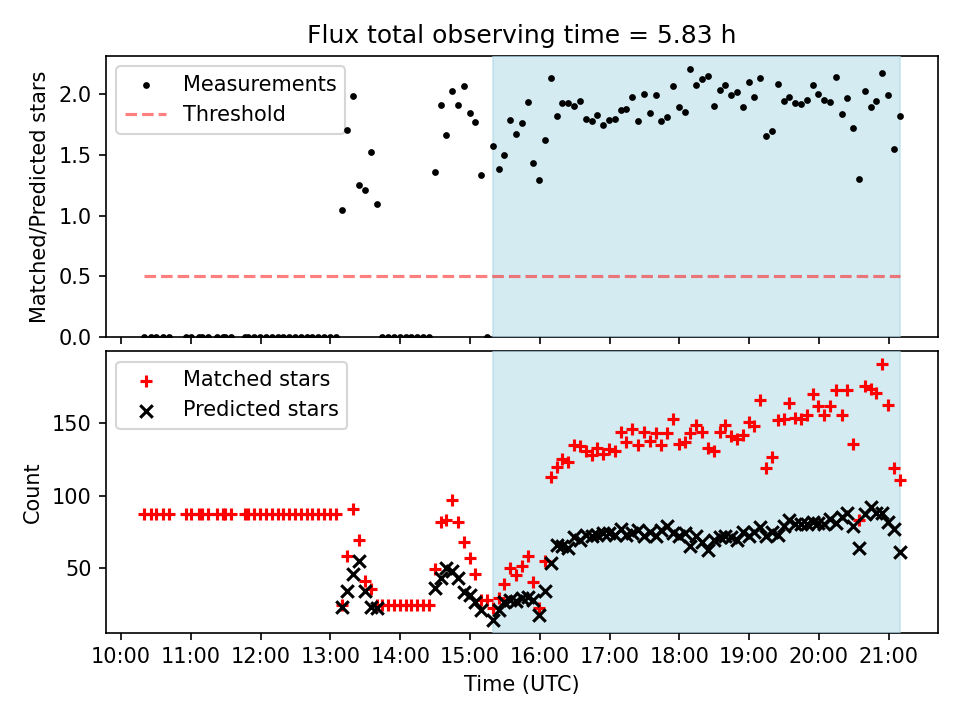 Flux total observing time = 5.83 h

Measurements
Threshold

Matched/Predicted stars

2.0
1.5
1.0
0.5
0.0

Matched stars
Predicted stars

Count

150
100
50

10:00 11:00 12:00 13:00 14:00 15:00 16:00 17:00 18:00 19:00 20:00 21:00

Time (UTC)